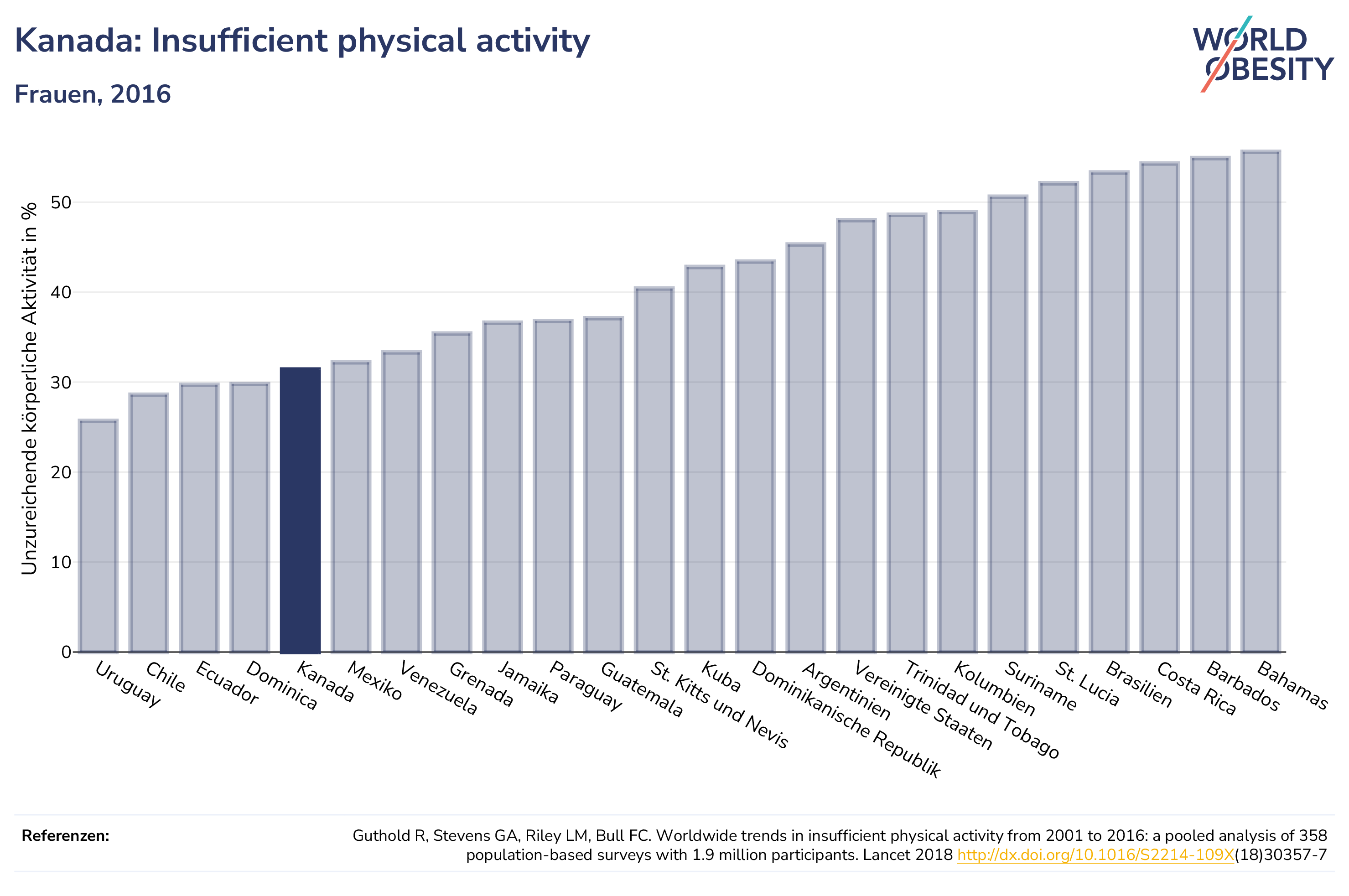 Kanada: Insufficient physical activity

Frauen, 2016

WORLD OBESITY

Unzureichende körperliche Aktivität in %

50
40
30
20
10
0

Uruguay
Chile
Ecuador
Dominica
Kanada
Mexiko
Venezuela
Grenada
Jamaika
Paraguay
Guatemala
St. Kitts und Nevis
Kuba
Dominikanische Republik
Argentinien
Vereinigte Staaten
Trinidad und Tobago
Kolumbien
Suriname
St. Lucia
Brasilien
Costa Rica
Barbados
Bahamas

Referenzen:

Guthold R, Stevens GA, Riley LM, Bull FC. Worldwide trends in insufficient physical activity from 2001 to 2016: a pooled analysis of 358 population-based surveys with 1.9 million participants. Lancet 2018 http://dx.doi.org/10.1016/S2214-109X(18)30357-7